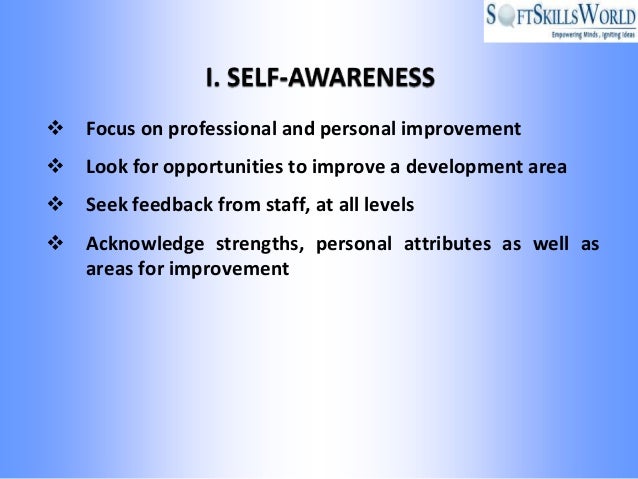 SOFTSKILLSWORLD
Empowering Minds , Igniting Ideas

I. SELF-AWARENESS

❖ Focus on professional and personal improvement

❖ Look for opportunities to improve a development area

❖ Seek feedback from staff, at all levels

❖ Acknowledge strengths, personal attributes as well as areas for improvement